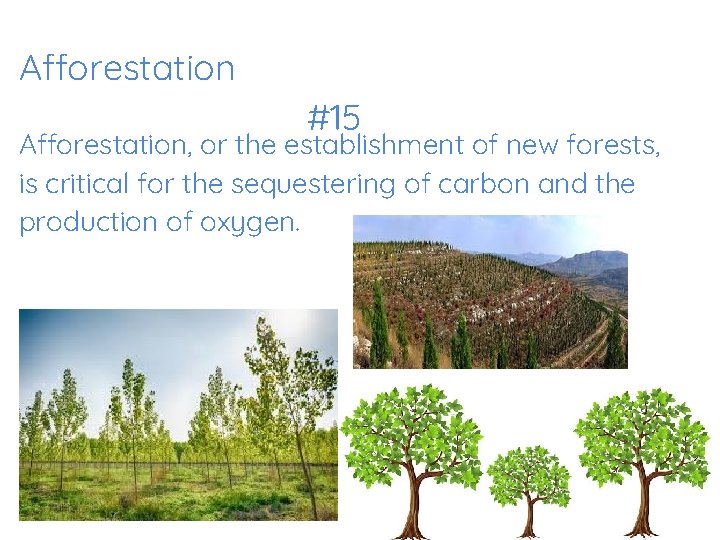 Afforestation

#15

Afforestation, or the establishment of new forests, is critical for the sequestering of carbon and the production of oxygen.